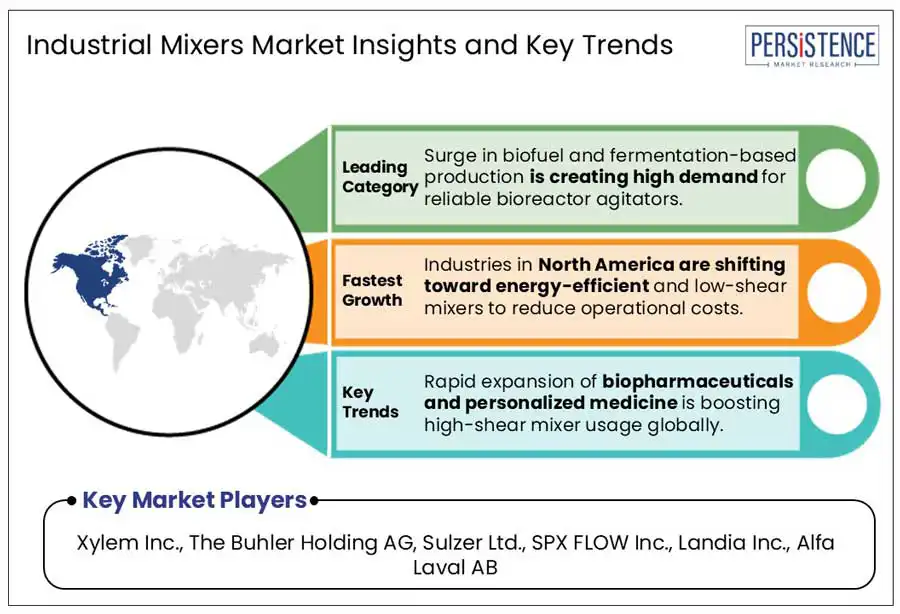 Industrial Mixers Market Insights and Key Trends

PERSISTENCE
MARKET RESEARCH

Leading Category

Surge in biofuel and fermentation-based production is creating high demand for reliable bioreactor agitators.

Fastest Growth

Industries in North America are shifting toward energy-efficient and low-shear mixers to reduce operational costs.

Key Trends

Rapid expansion of biopharmaceuticals and personalized medicine is boosting high-shear mixer usage globally.

Key Market Players

Xylem Inc., The Buhler Holding AG, Sulzer Ltd., SPX FLOW Inc., Landia Inc., Alfa Laval AB